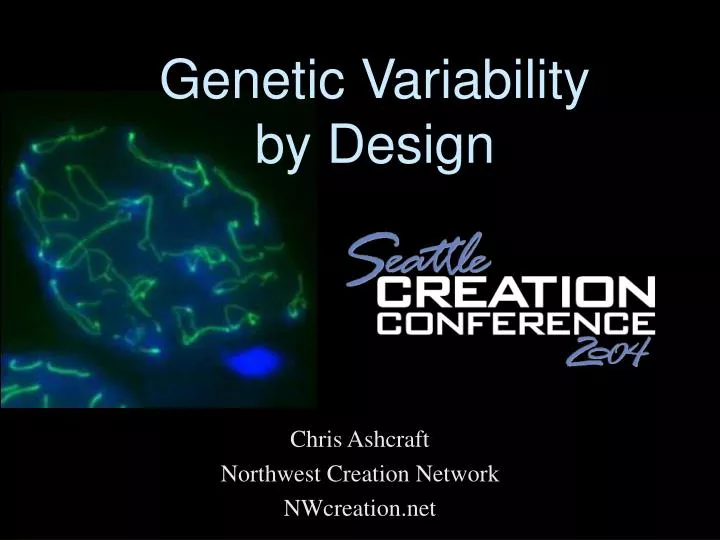 Genetic Variability by Design

Seattle
CREATION
CONFERENCE
2004

Chris Ashcraft
Northwest Creation Network
NWcreation.net